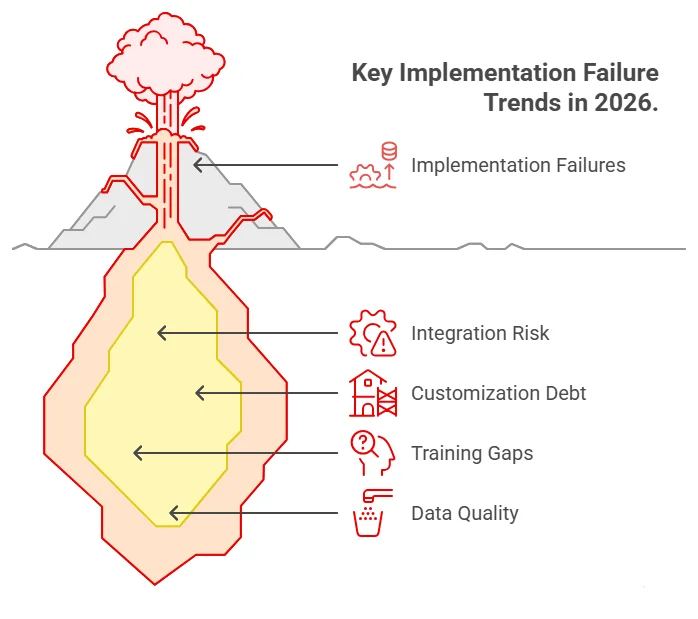 Key Implementation Failure Trends in 2026.

Implementation Failures

Integration Risk

Customization Debt

Training Gaps

Data Quality